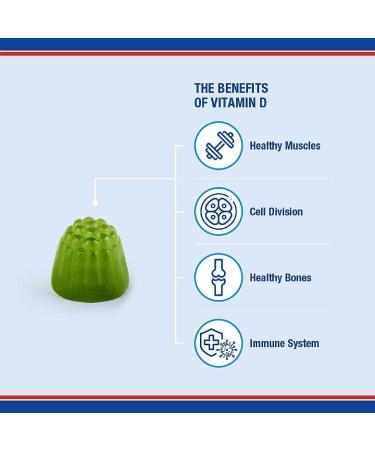 THE BENEFITS
OF VITAMIN D

Healthy Muscles

Cell Division

Healthy Bones

Immune System